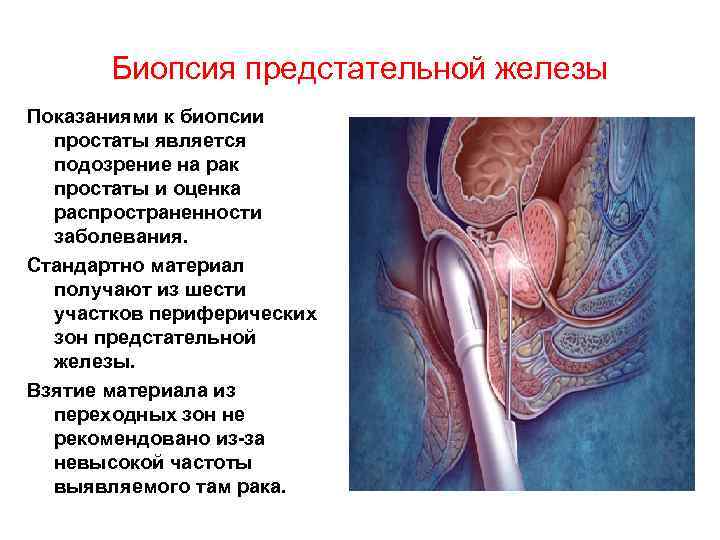 Биопсия предстательной железы

Показаниями к биопсии простаты является подозрение на рак простаты и оценка распространенности заболевания.

Стандартно материал получают из шести участков периферических зон предстательной железы.

Взятие материала из переходных зон не рекомендовано из-за невысокой частоты выявляемого там рака.